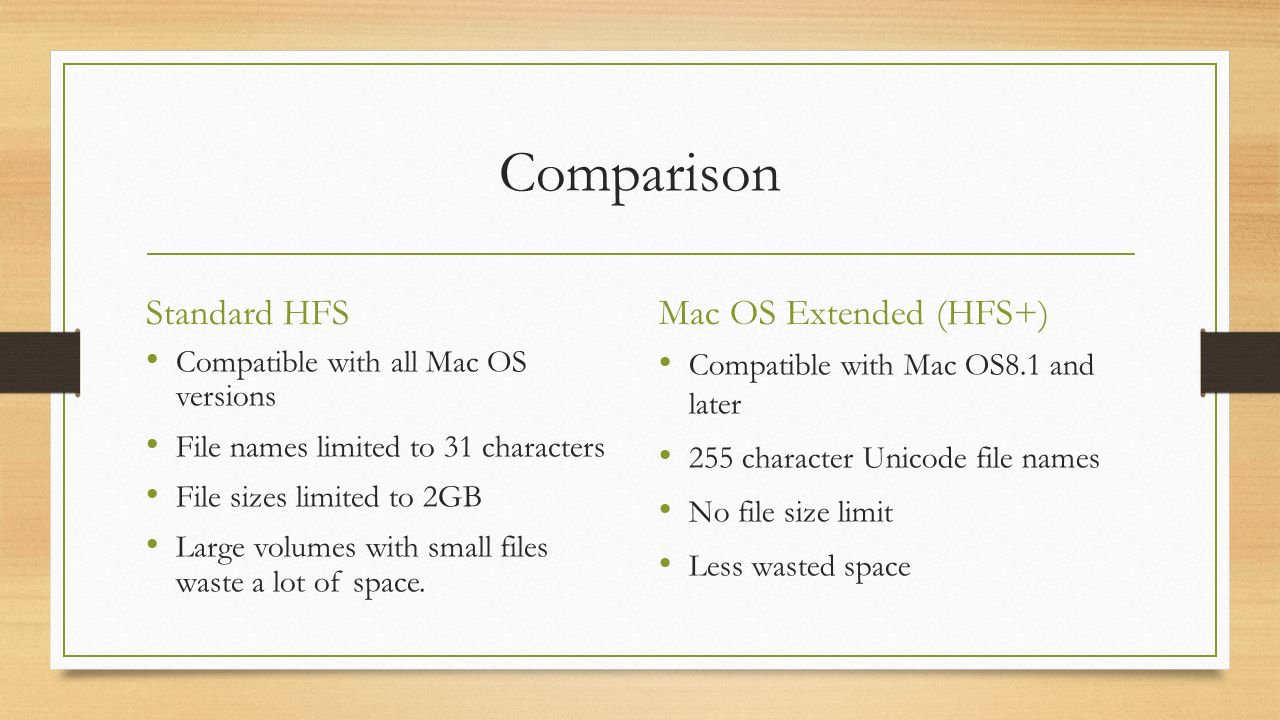 Comparison

Standard HFS

• Compatible with all Mac OS versions

• File names limited to 31 characters

• File sizes limited to 2GB

• Large volumes with small files waste a lot of space.

Mac OS Extended (HFS+)

• Compatible with Mac OS8.1 and later

• 255 character Unicode file names

• No file size limit

• Less wasted space